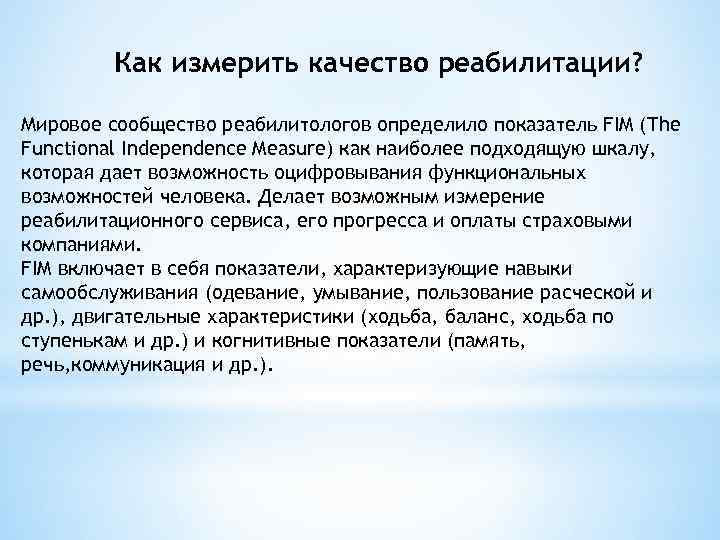 Как измерить качество реабилитации?

Мировое сообщество реабилитологов определило показатель FIM (The Functional Independence Measure) как наиболее подходящую шкалу, которая дает возможность оцифровывания функциональных возможностей человека. Делает возможным измерение реабилитационного сервиса, его прогресса и оплаты страховыми компаниями.
FIM включает в себя показатели, характеризующие навыки самообслуживания (одевание, умывание, пользование расческой и др.), двигательные характеристики (ходьба, баланс, ходьба по ступенькам и др.) и когнитивные показатели (память, речь,коммуникация и др.).